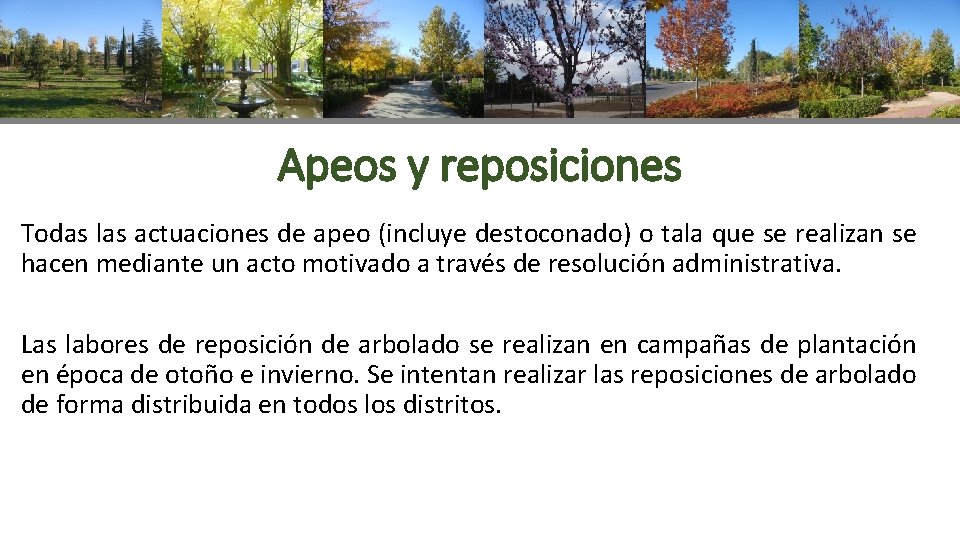 Apeos y reposiciones

Todas las actuaciones de apeo (incluye destoconado) o tala que se realizan se hacen mediante un acto motivado a través de resolución administrativa.

Las labores de reposición de arbolado se realizan en campañas de plantación en época de otoño e invierno. Se intentan realizar las reposiciones de arbolado de forma distribuida en todos los distritos.